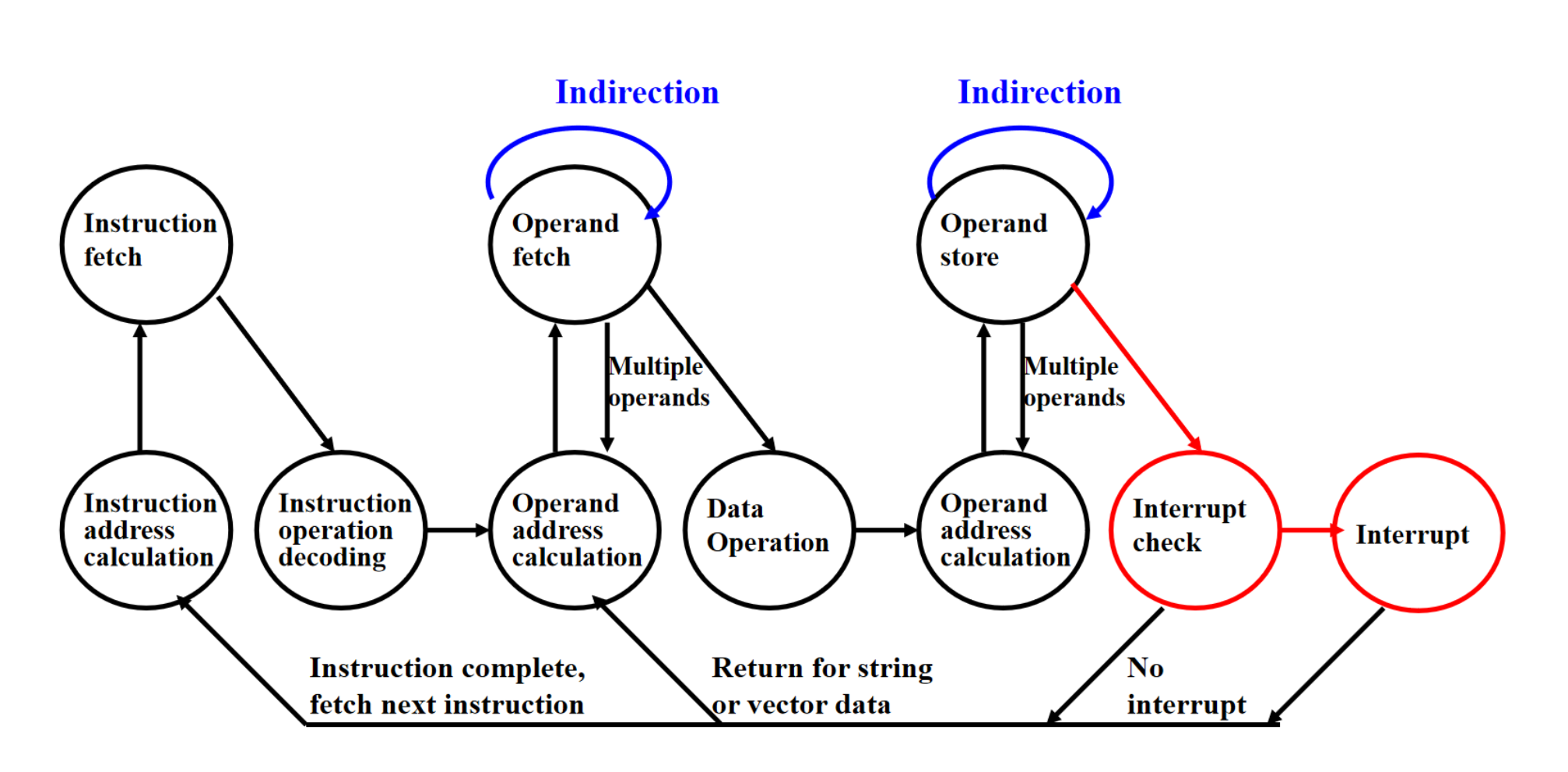 Indirection

Indirection

Instruction fetch

Operand fetch

Operand store

Multiple operands

Multiple operands

Instruction address calculation

Instruction operation decoding

Operand address calculation

Data Operation

Operand address calculation

Interrupt check

Interrupt

Instruction complete, fetch next instruction

Return for string or vector data

No interrupt